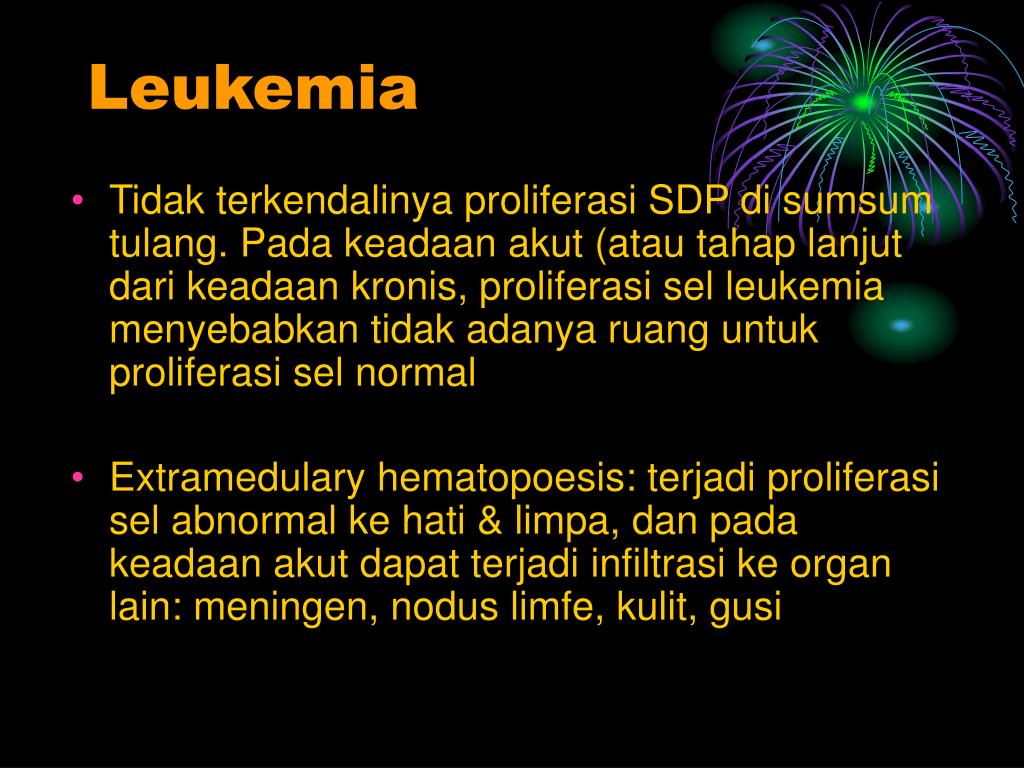 Leukemia

• Tidak terkendalinya proliferasi SDP di sumsum tulang. Pada keadaan akut (atau tahap lanjut dari keadaan kronis, proliferasi sel leukemia menyebabkan tidak adanya ruang untuk proliferasi sel normal

• Extramedulary hematopoesis: terjadi proliferasi sel abnormal ke hati & limpa, dan pada keadaan akut dapat terjadi infiltrasi ke organ lain: meningen, nodus limfe, kulit, gusi